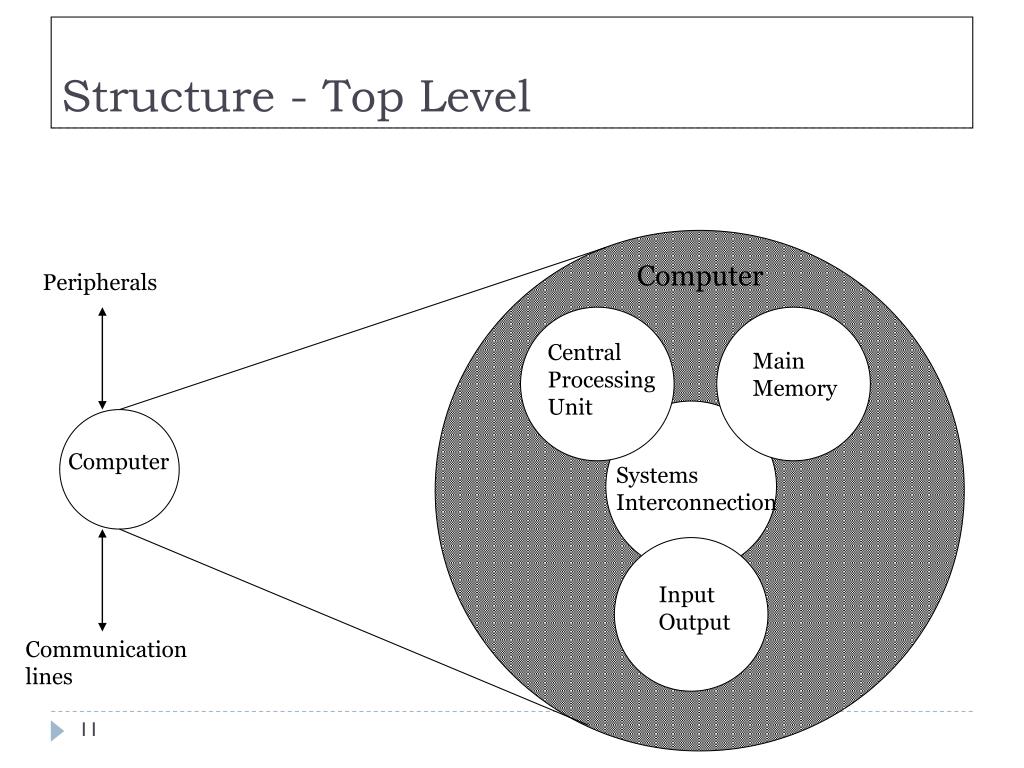 Structure - Top Level

Peripherals

Computer

Communication lines

Computer

Central Processing Unit

Main Memory

Systems Interconnection

Input Output

11